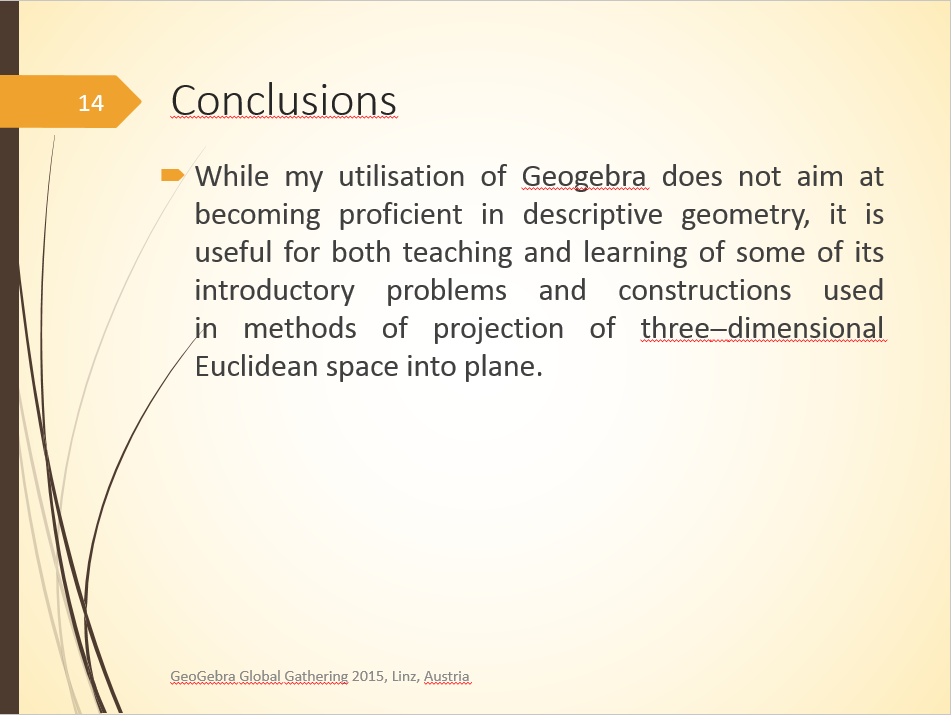 14

Conclusions

While my utilisation of Geogebra does not aim at becoming proficient in descriptive geometry, it is useful for both teaching and learning of some of its introductory problems and constructions used in methods of projection of three–dimensional Euclidean space into plane.

GeoGebra Global Gathering 2015, Linz, Austria